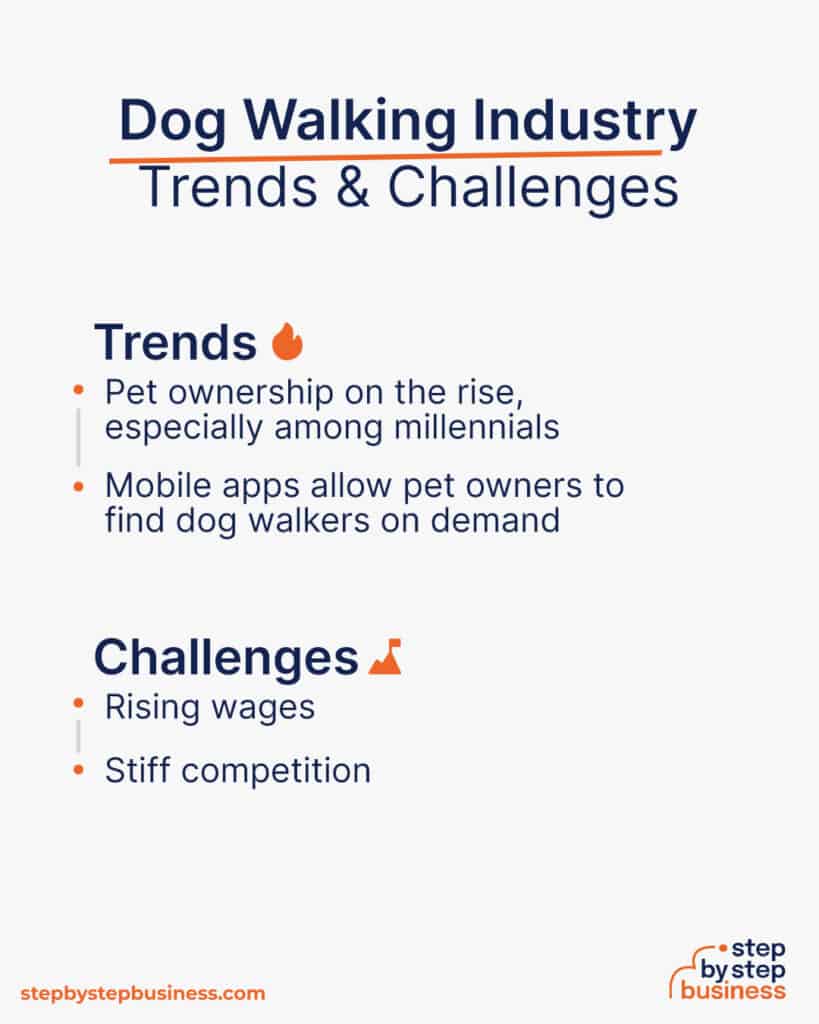 Dog Walking Industry
Trends & Challenges

Trends

• Pet ownership on the rise, especially among millennials
• Mobile apps allow pet owners to find dog walkers on demand

Challenges

• Rising wages
• Stiff competition

stepbystepbusiness.com

step by step business